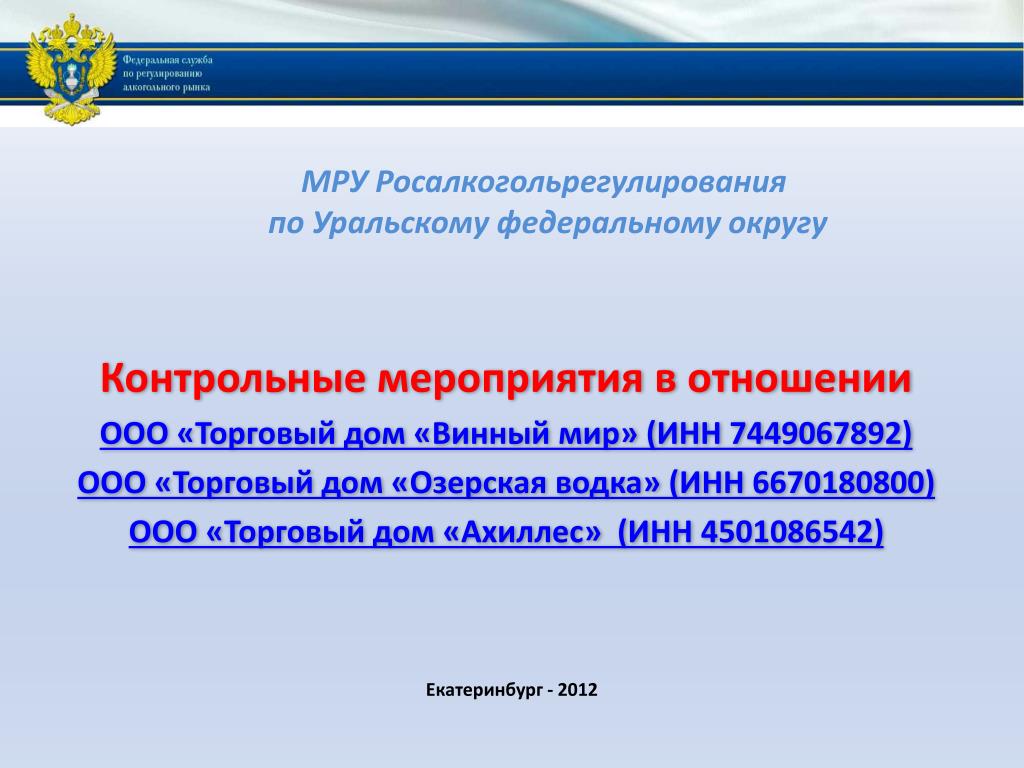 Федеральная служба по регулированию алкогольного рынка

МРУ Росалкогольрегулирования по Уральскому федеральному округу

Контрольные мероприятия в отношении

ООО «Торговый дом «Винный мир» (ИНН 7449067892)

ООО «Торговый дом «Озерская водка» (ИНН 6670180800)

ООО «Торговый дом «Ахиллес» (ИНН 4501086542)

Екатеринбург - 2012